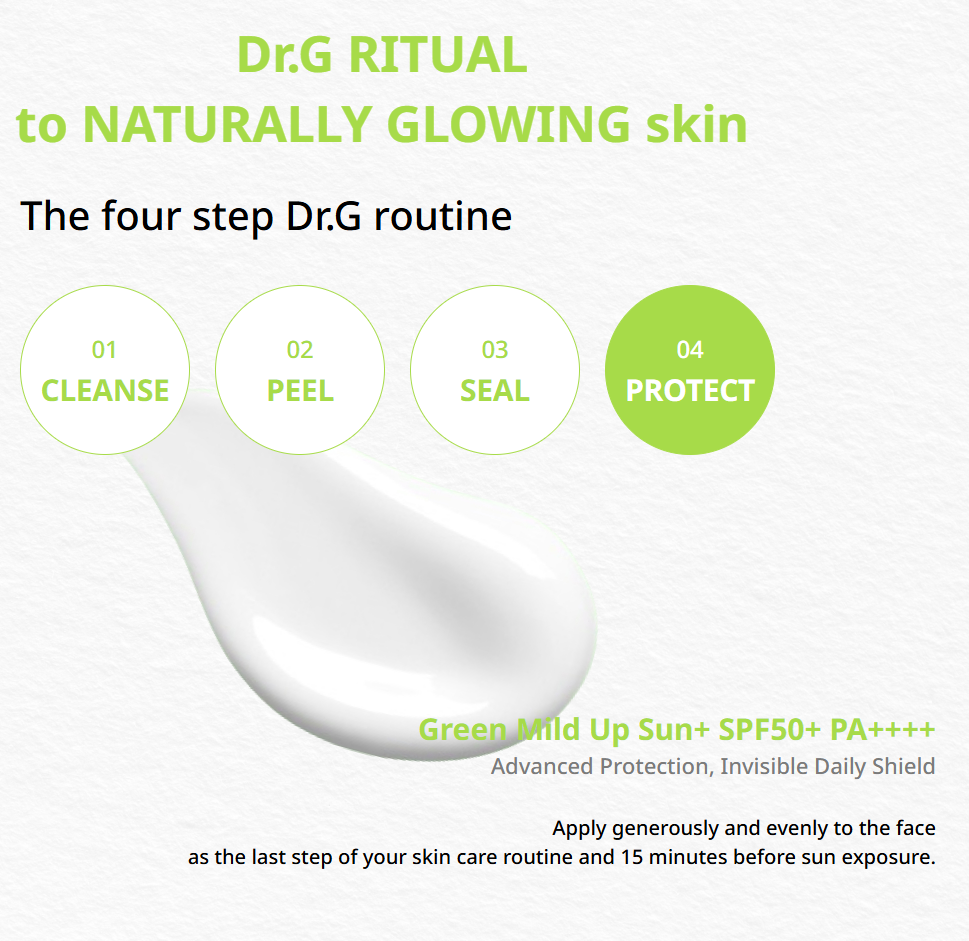 Dr.G RITUAL
to NATURALLY GLOWING skin

The four step Dr.G routine

01
CLEANSE

02
PEEL

03
SEAL

04
PROTECT

Green Mild Up Sun+ SPF50+ PA++++
Advanced Protection, Invisible Daily Shield

Apply generously and evenly to the face as the last step of your skin care routine and 15 minutes before sun exposure.